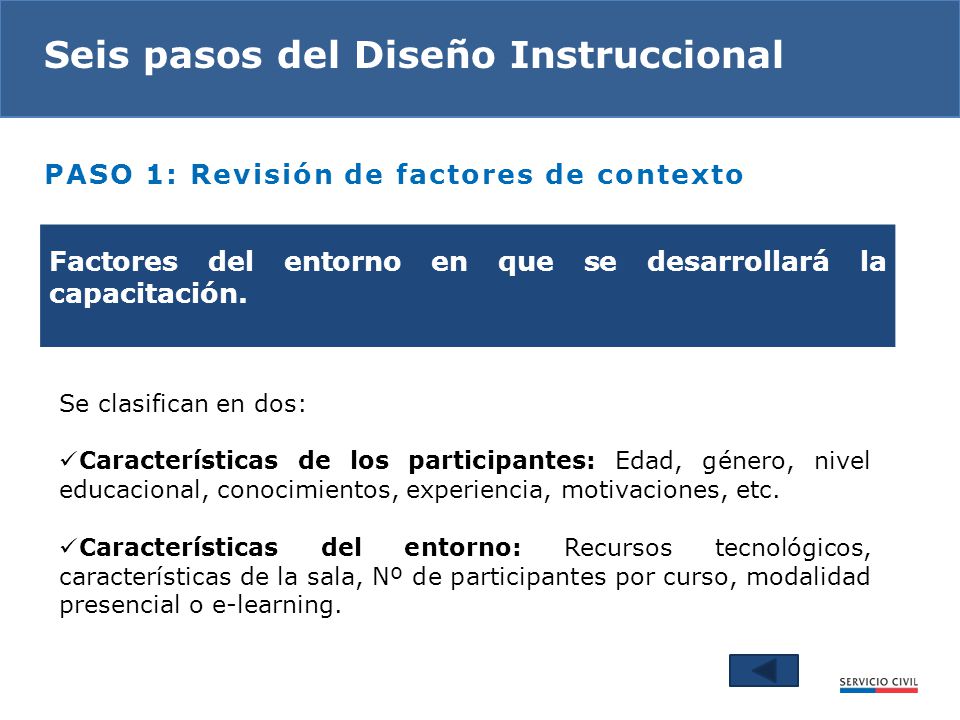 Seis pasos del Diseño Instruccional

PASO 1: Revisión de factores de contexto

Factores del entorno en que se desarrollará la capacitación.

Se clasifican en dos:

✓Características de los participantes: Edad, género, nivel educacional, conocimientos, experiencia, motivaciones, etc.

✓Características del entorno: Recursos tecnológicos, características de la sala, Nº de participantes por curso, modalidad presencial o e-learning.

SERVICIO CIVIL